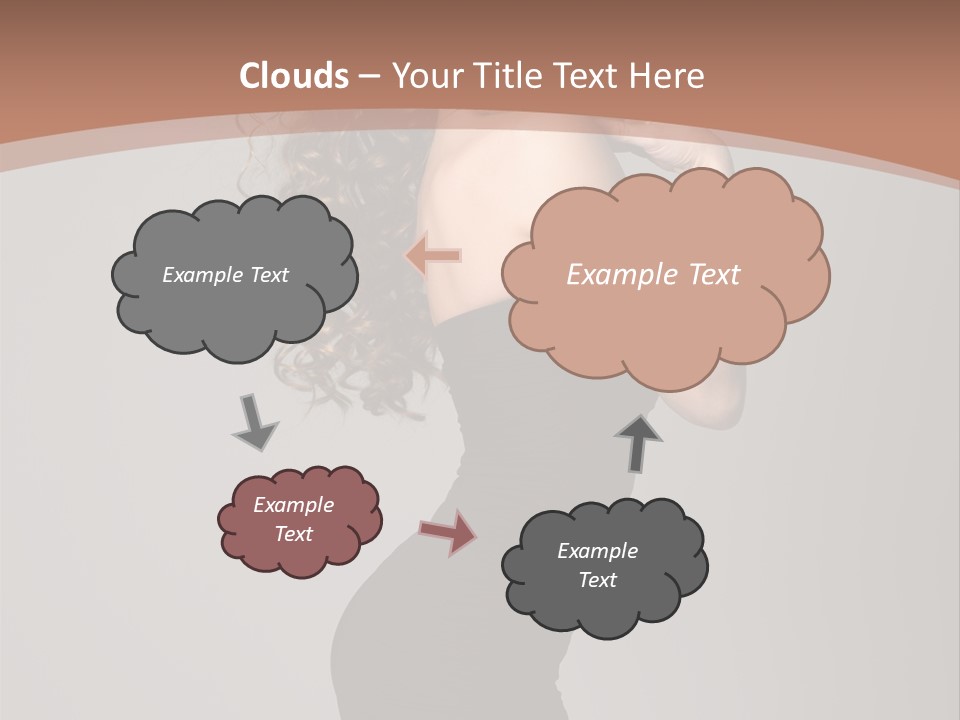 Clouds – Your Title Text Here

Example Text

Example Text

Example Text

Example Text